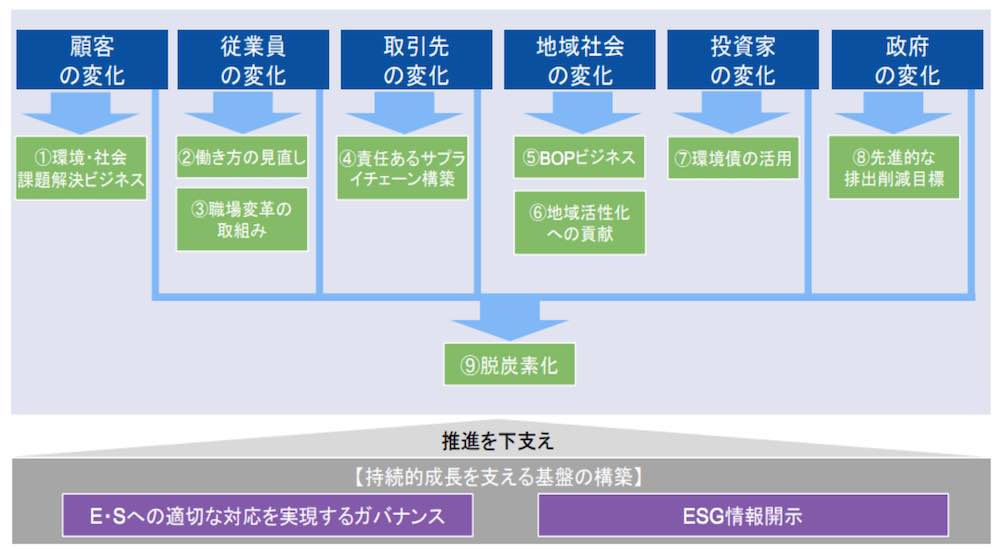 顧客の変化

従業員の変化

取引先の変化

地域社会の変化

投資家の変化

政府の変化

①環境・社会課題解決ビジネス

②働き方の見直し

③職場変革の取組み

④責任あるサプライチェーン構築

⑤BOPビジネス

⑥地域活性化への貢献

⑦環境債の活用

⑧先進的な排出削減目標

⑨脱炭素化

推進を下支え

【持続的成長を支える基盤の構築】

E・Sへの適切な対応を実現するガバナンス

ESG情報開示